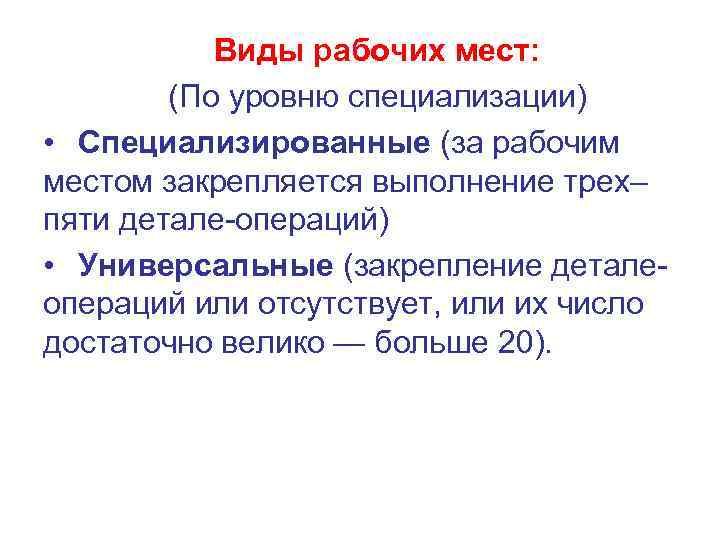 Виды рабочих мест:

(По уровню специализации)

• Специализированные (за рабочим местом закрепляется выполнение трех–пяти детале-операций)

• Универсальные (закрепление детале-операций или отсутствует, или их число достаточно велико — больше 20).